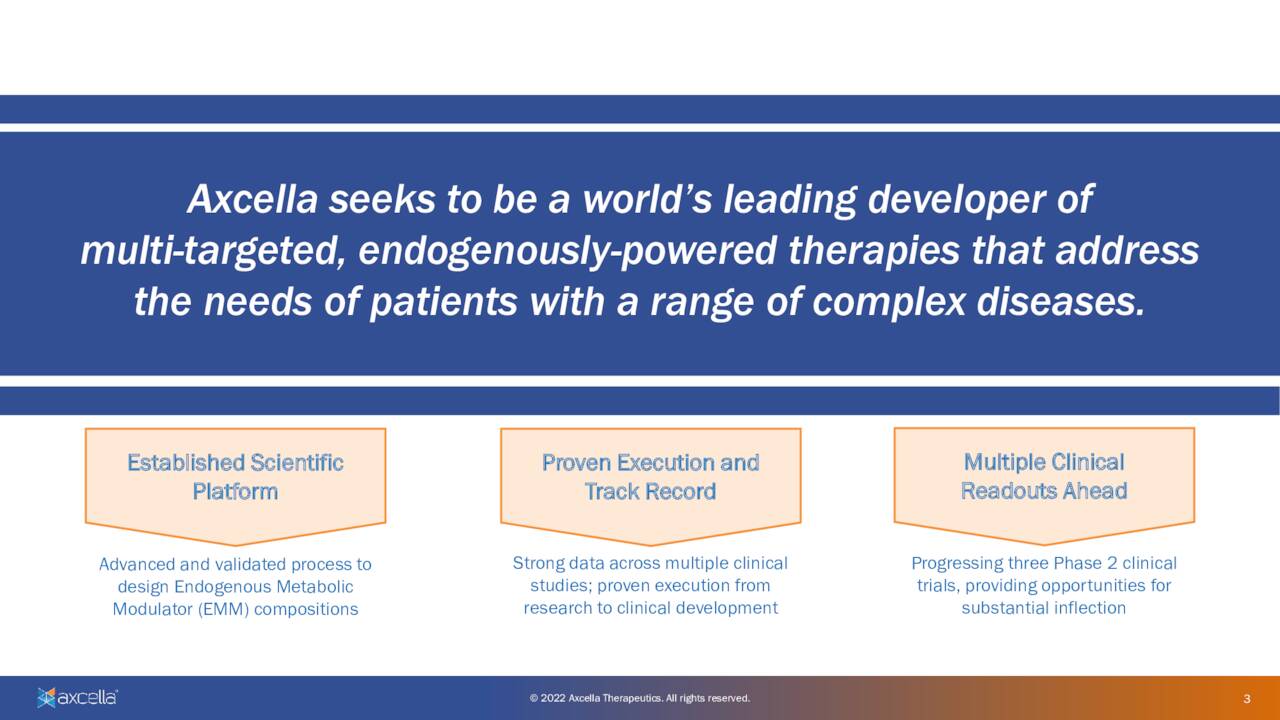 Axcella seeks to be a world's leading developer of multi-targeted, endogenously-powered therapies that address the needs of patients with a range of complex diseases.

Established Scientific Platform

Advanced and validated process to design Endogenous Metabolic Modulator (EMM) compositions

Proven Execution and Track Record

Strong data across multiple clinical studies; proven execution from research to clinical development

Multiple Clinical Readouts Ahead

Progressing three Phase 2 clinical trials, providing opportunities for substantial inflection

axcella

© 2022 Axcella Therapeutics. All rights reserved.

3